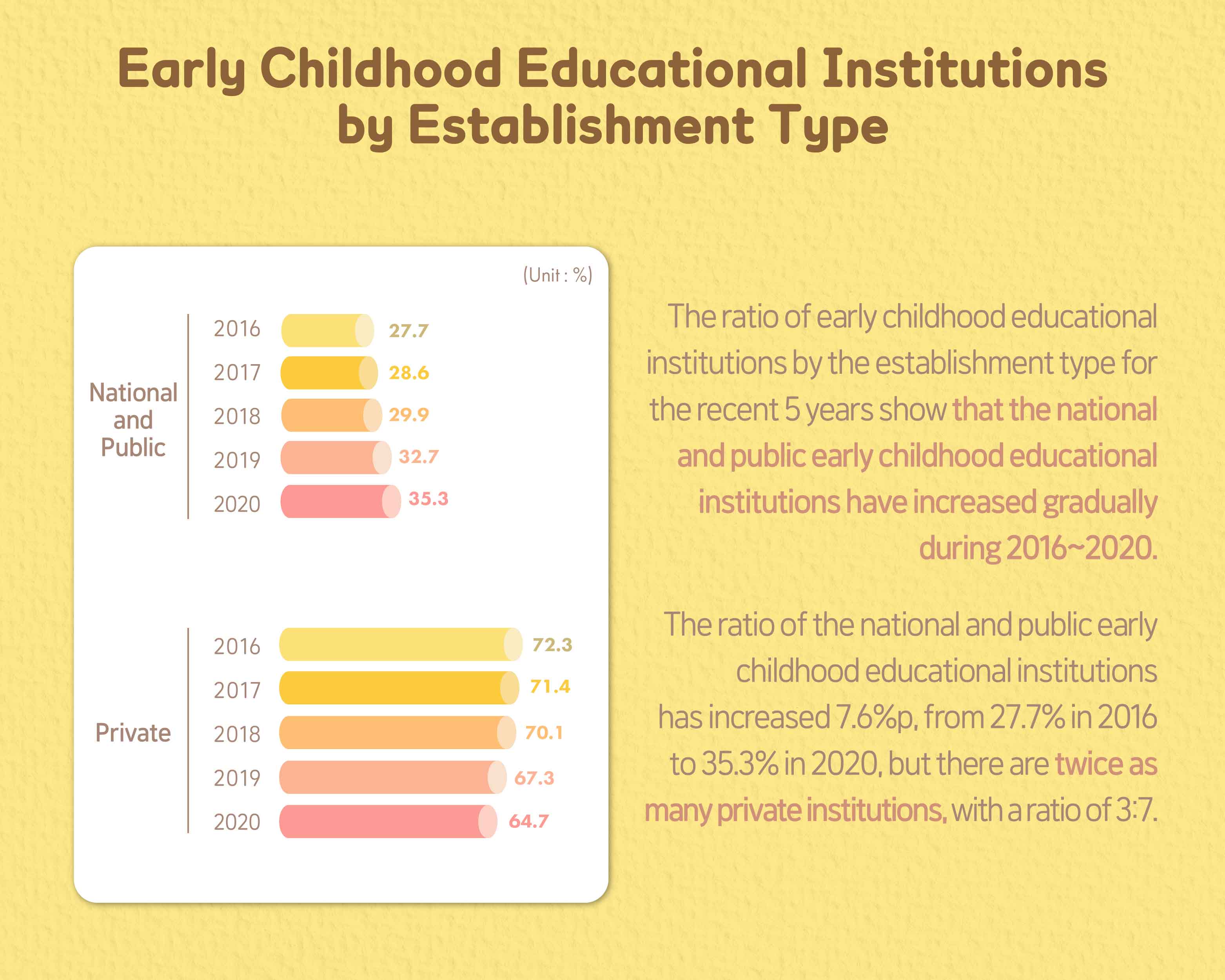 Early Childhood Educational Institutions by Establishment Type

(Unit : %)

National and Public

2016 27.7
2017 28.6
2018 29.9
2019 32.7
2020 35.3

Private

2016 72.3
2017 71.4
2018 70.1
2019 67.3
2020 64.7

The ratio of early childhood educational institutions by the establishment type for the recent 5 years show that the national and public early childhood educational institutions have increased gradually during 2016~2020.

The ratio of the national and public early childhood educational institutions has increased 7.6%p, from 27.7% in 2016 to 35.3% in 2020, but there are twice as many private institutions, with a ratio of 3:7.